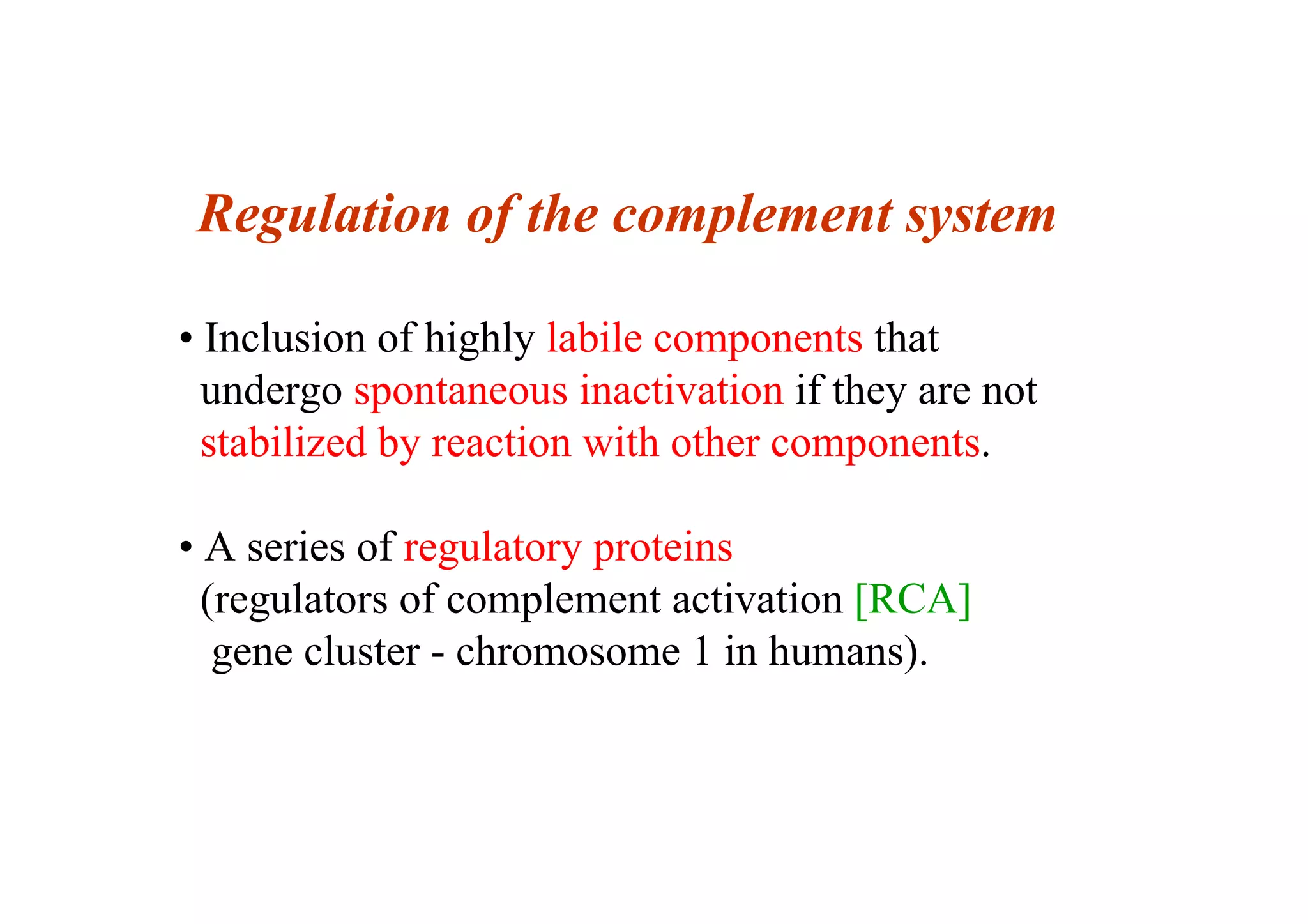 Regulation of the complement system

• Inclusion of highly labile components that undergo spontaneous inactivation if they are not stabilized by reaction with other components.

• A series of regulatory proteins (regulators of complement activation [RCA] gene cluster - chromosome 1 in humans).